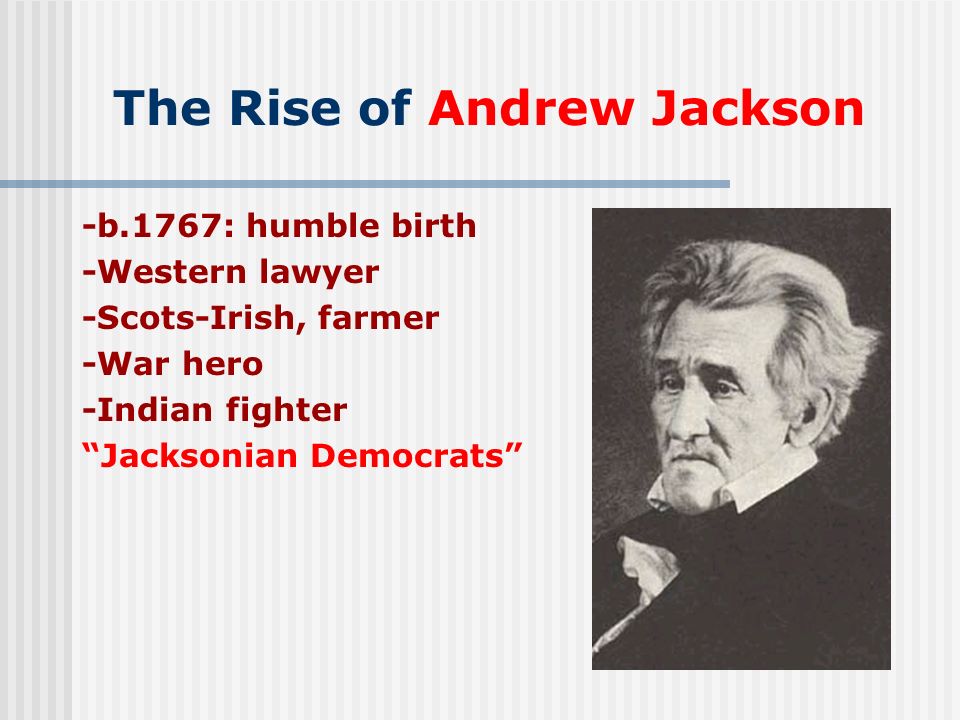 The Rise of Andrew Jackson

-b.1767: humble birth
-Western lawyer
-Scots-Irish, farmer
-War hero
-Indian fighter
“Jacksonian Democrats”